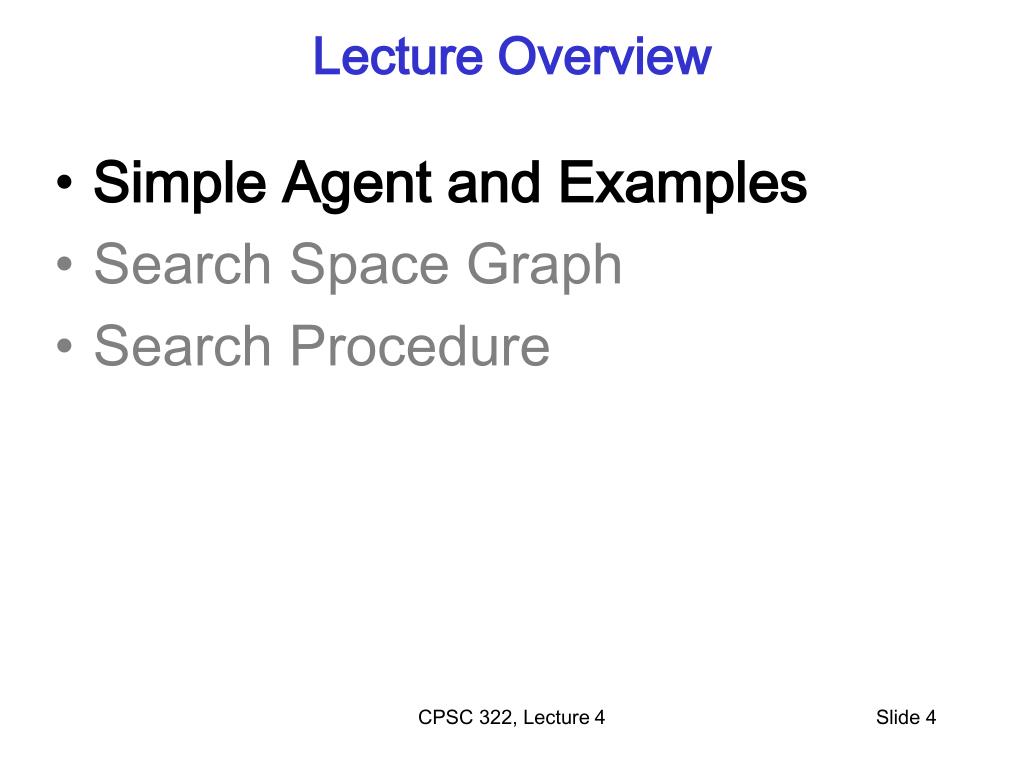 Lecture Overview

• Simple Agent and Examples
• Search Space Graph
• Search Procedure

CPSC 322, Lecture 4

Slide 4